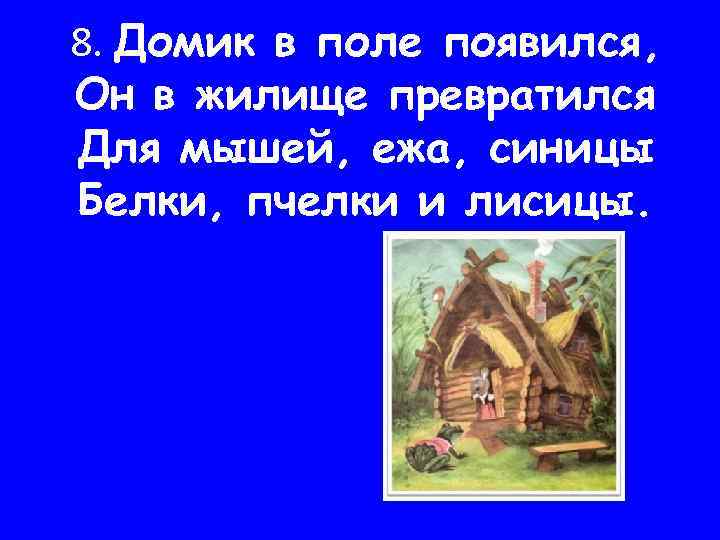 8. Домик в поле появился,
Он в жилище превратился
Для мышей, ежа, синицы
Белки, пчелки и лисицы.